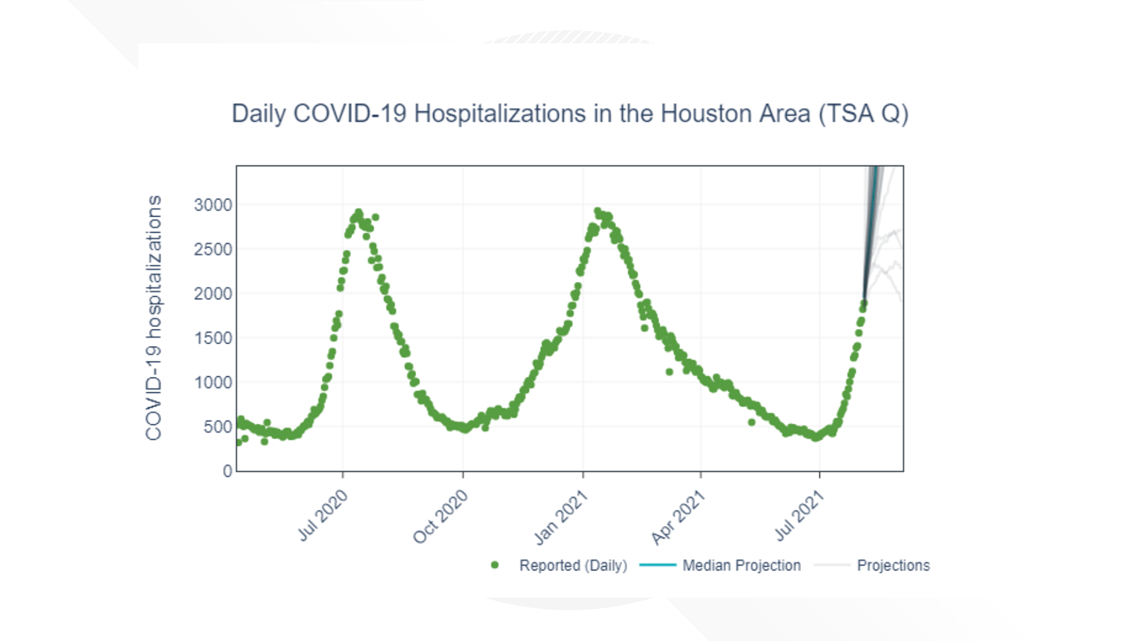 Daily COVID-19 Hospitalizations in the Houston Area (TSA Q)

COVID-19 hospitalizations

3000
2500
2000
1500
1000
500
0

Jul 2020
Oct 2020
Jan 2021
Apr 2021
Jul 2021

Reported (Daily)
Median Projection
Projections